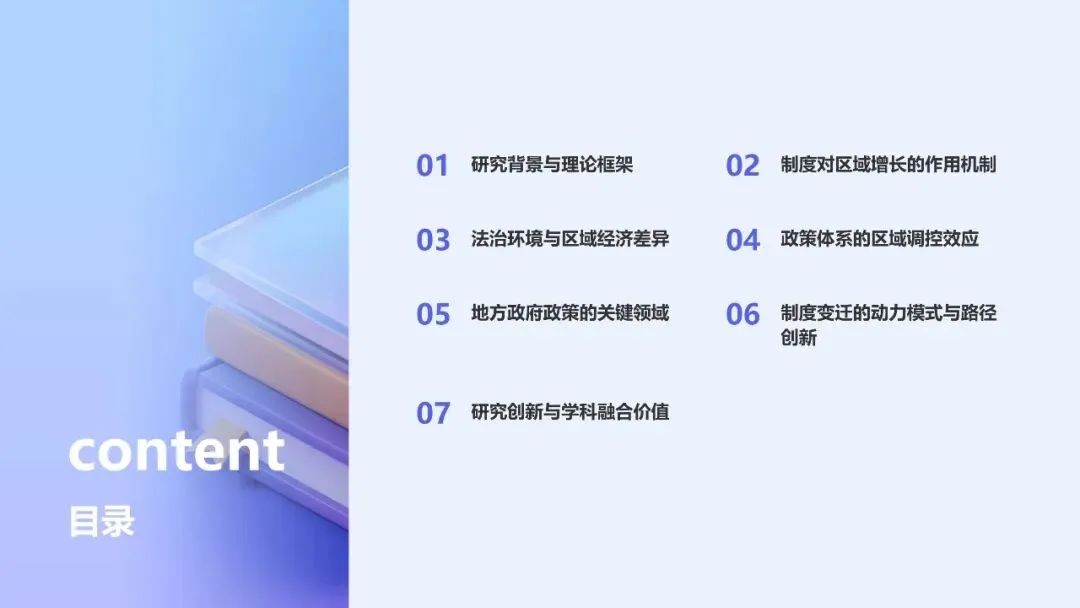 content
目录

01 研究背景与理论框架

02 制度对区域增长的作用机制

03 法治环境与区域经济差异

04 政策体系的区域调控效应

05 地方政府政策的关键领域

06 制度变迁的动力模式与路径创新

07 研究创新与学科融合价值